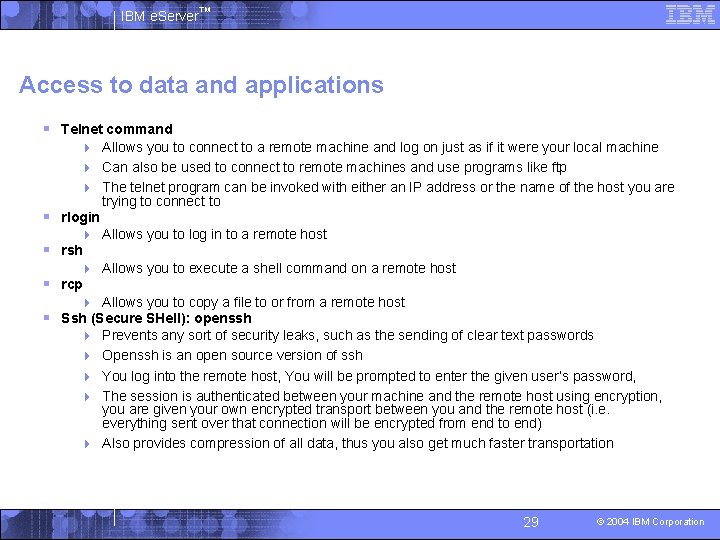 IBM eServer™

IBM

Access to data and applications

Telnet command

Allows you to connect to a remote machine and log on just as if it were your local machine

Can also be used to connect to remote machines and use programs like ftp

The telnet program can be invoked with either an IP address or the name of the host you are trying to connect to

rlogin

Allows you to log in to a remote host

rsh

Allows you to execute a shell command on a remote host

rcp

Allows you to copy a file to or from a remote host

Ssh (Secure SHell): openssh

Prevents any sort of security leaks, such as the sending of clear text passwords

Openssh is an open source version of ssh

You log into the remote host, You will be prompted to enter the given user's password,

The session is authenticated between your machine and the remote host using encryption, you are given your own encrypted transport between you and the remote host (i.e. everything sent over that connection will be encrypted from end to end)

Also provides compression of all data, thus you also get much faster transportation

29

© 2004 IBM Corporation